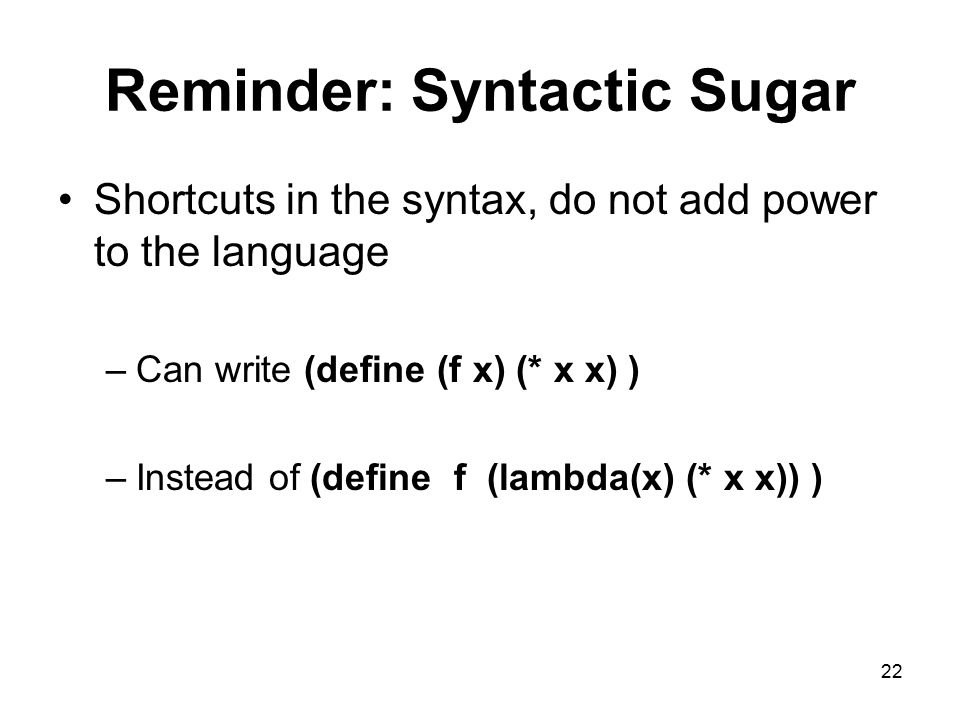 Reminder: Syntactic Sugar

• Shortcuts in the syntax, do not add power to the language

– Can write (define (f x) (* x x) )

– Instead of (define f (lambda(x) (* x x)) )

22